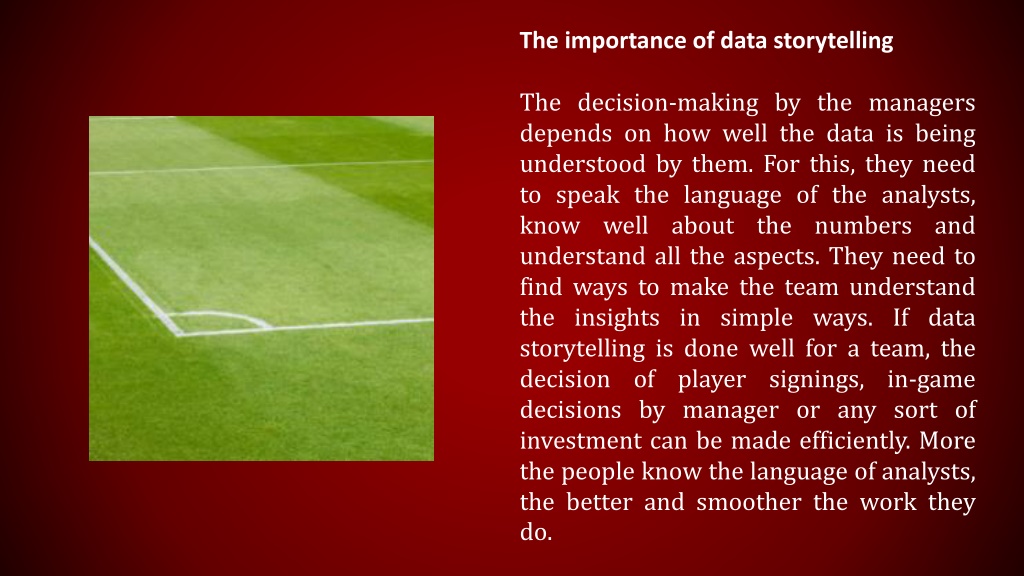 The importance of data storytelling

The decision-making by the managers depends on how well the data is being understood by them. For this, they need to speak the language of the analysts, know well about the numbers and understand all the aspects. They need to find ways to make the team understand the insights in simple ways. If data storytelling is done well for a team, the decision of player signings, in-game decisions by manager or any sort of investment can be made efficiently. More the people know the language of analysts, the better and smoother the work they do.